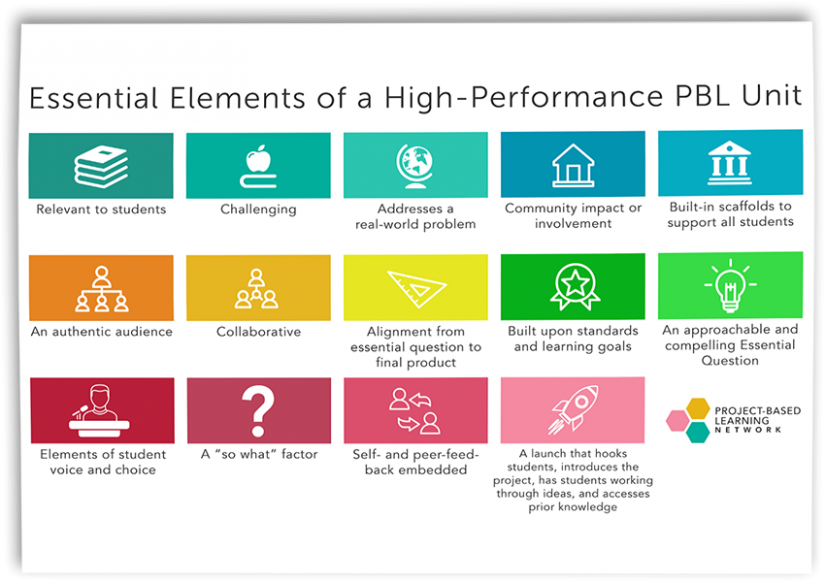 Essential Elements of a High-Performance PBL Unit

Relevant to students

Challenging

Addresses a real-world problem

Community impact or involvement

Built-in scaffolds to support all students

An authentic audience

Collaborative

Alignment from essential question to final product

Built upon standards and learning goals

An approachable and compelling Essential Question

Elements of student voice and choice

A "so what" factor

Self- and peer-feedback embedded

A launch that hooks students, introduces the project, has students working through ideas, and accesses prior knowledge

PROJECT-BASED LEARNING NETWORK